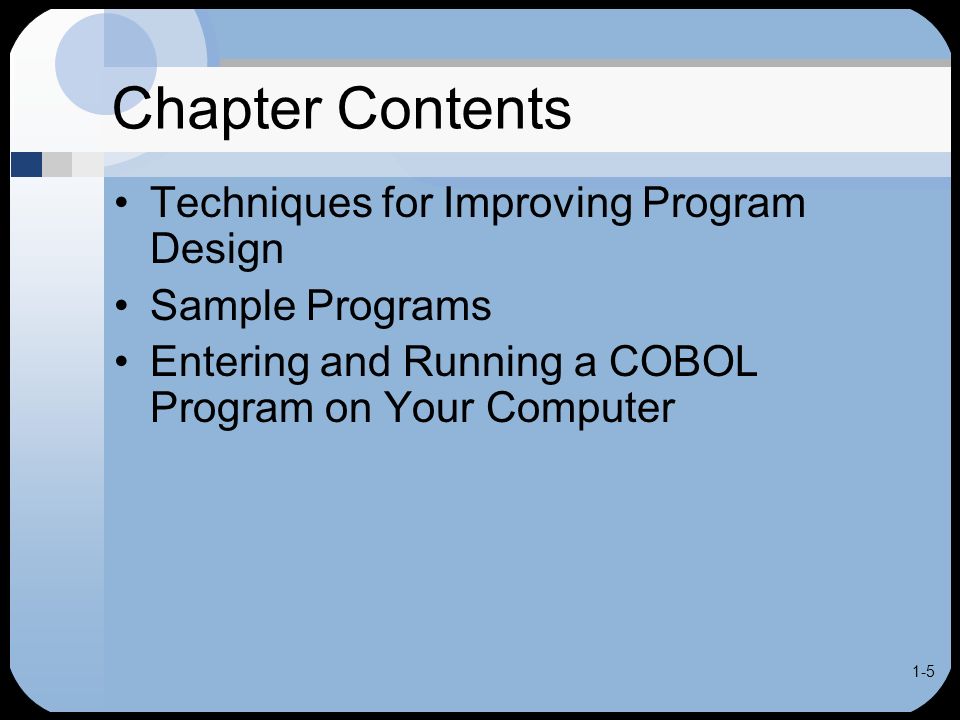 Chapter Contents

• Techniques for Improving Program Design
• Sample Programs
• Entering and Running a COBOL Program on Your Computer

1-5